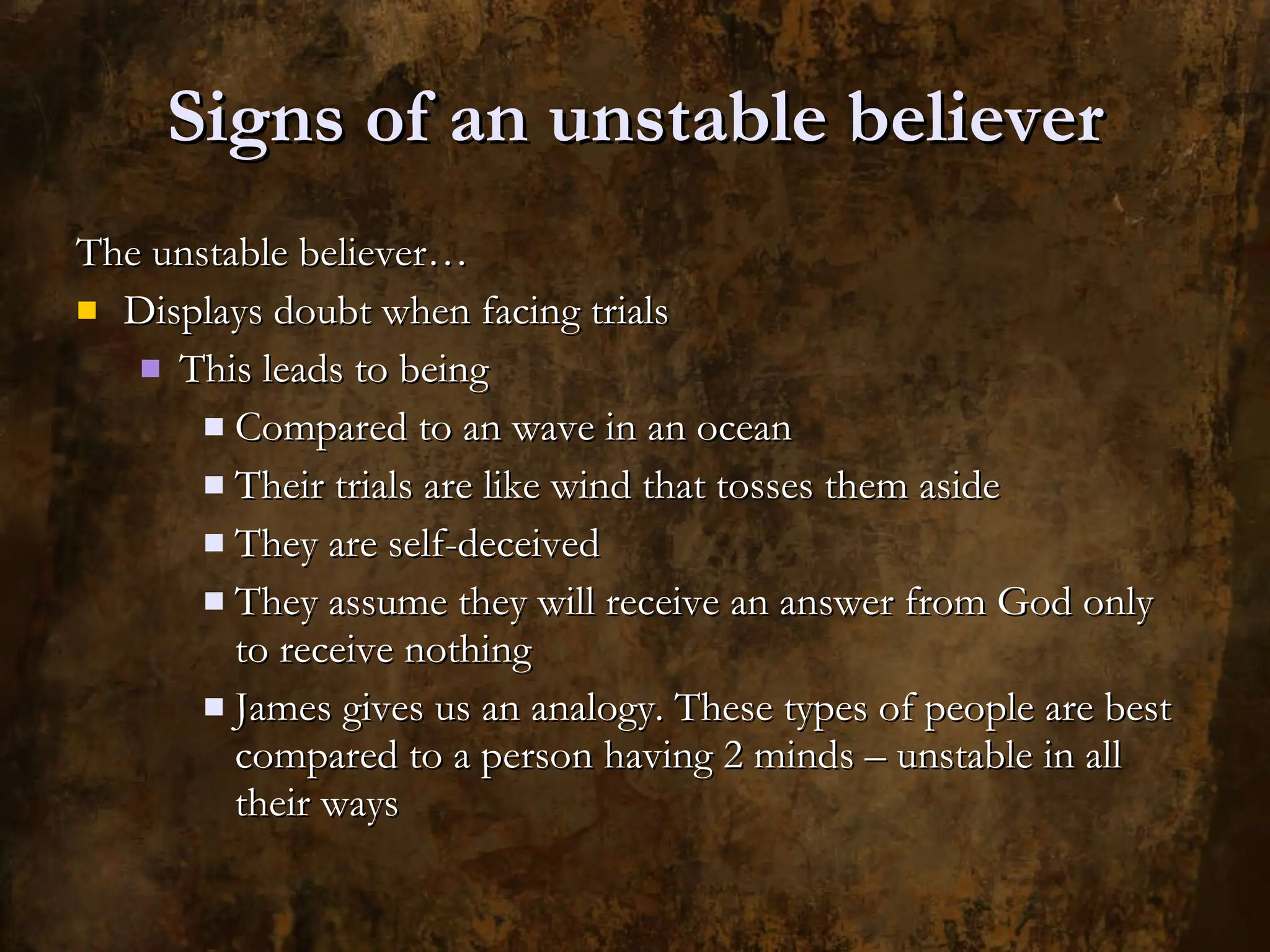 Signs of an unstable believer

The unstable believer…

- Displays doubt when facing trials
  - This leads to being
    - Compared to an wave in an ocean
    - Their trials are like wind that tosses them aside
    - They are self-deceived
    - They assume they will receive an answer from God only to receive nothing
    - James gives us an analogy. These types of people are best compared to a person having 2 minds – unstable in all their ways